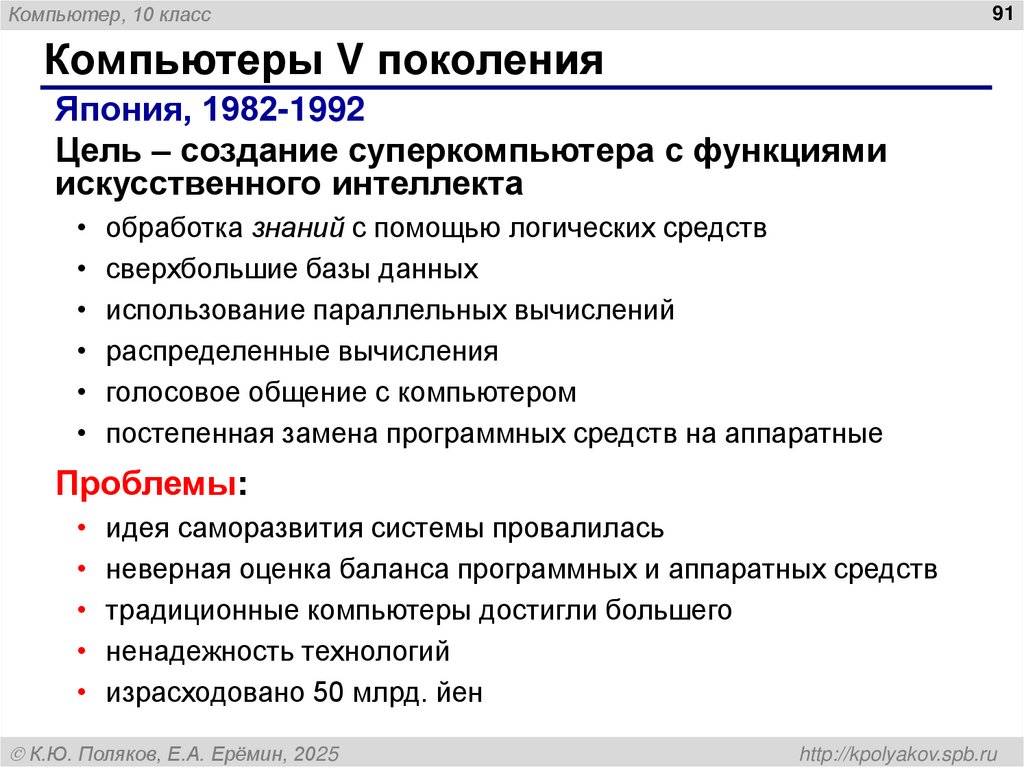 Компьютер, 10 класс

91

Компьютеры V поколения

Япония, 1982-1992

Цель – создание суперкомпьютера с функциями искусственного интеллекта

• обработка знаний с помощью логических средств
• сверхбольшие базы данных
• использование параллельных вычислений
• распределенные вычисления
• голосовое общение с компьютером
• постепенная замена программных средств на аппаратные

Проблемы:

• идея саморазвития системы провалилась
• неверная оценка баланса программных и аппаратных средств
• традиционные компьютеры достигли большего
• ненадежность технологий
• израсходовано 50 млрд. йен

© К.Ю. Поляков, Е.А. Ерёмин, 2025

http://kpolyakov.spb.ru